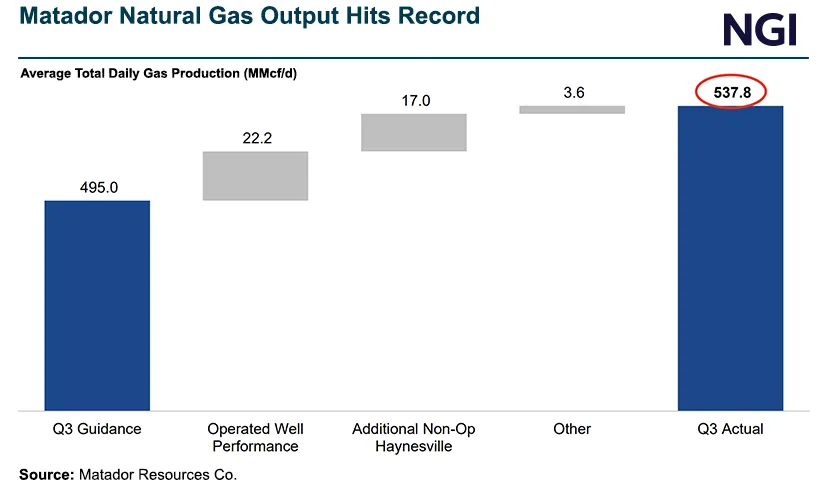 Matador Natural Gas Output Hits Record

NGI

Average Total Daily Gas Production (MMcf/d)

495.0

22.2

17.0

3.6

537.8

Q3 Guidance

Operated Well Performance

Additional Non-Op Haynesville

Other

Q3 Actual

Source: Matador Resources Co.